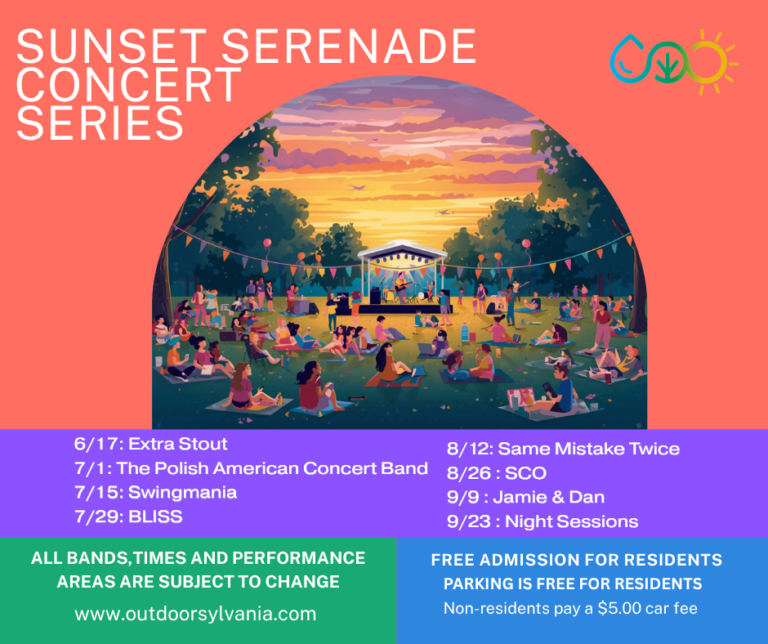 SUNSET SERENADE CONCERT SERIES

6/17: Extra Stout
7/1: The Polish American Concert Band
7/15: Swingmania
7/29: BLISS

8/12: Same Mistake Twice
8/26 : SCO
9/9 : Jamie & Dan
9/23 : Night Sessions

ALL BANDS,TIMES AND PERFORMANCE AREAS ARE SUBJECT TO CHANGE
www.outdoorsylvania.com

FREE ADMISSION FOR RESIDENTS
PARKING IS FREE FOR RESIDENTS
Non-residents pay a $5.00 car fee